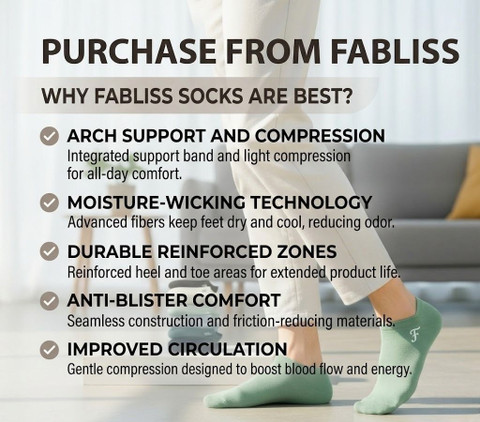 PURCHASE FROM FABLISS

WHY FABLISS SOCKS ARE BEST?

ARCH SUPPORT AND COMPRESSION
Integrated support band and light compression for all-day comfort.

MOISTURE-WICKING TECHNOLOGY
Advanced fibers keep feet dry and cool, reducing odor.

DURABLE REINFORCED ZONES
Reinforced heel and toe areas for extended product life.

ANTI-BLISTER COMFORT
Seamless construction and friction-reducing materials.

IMPROVED CIRCULATION
Gentle compression designed to boost blood flow and energy.

F